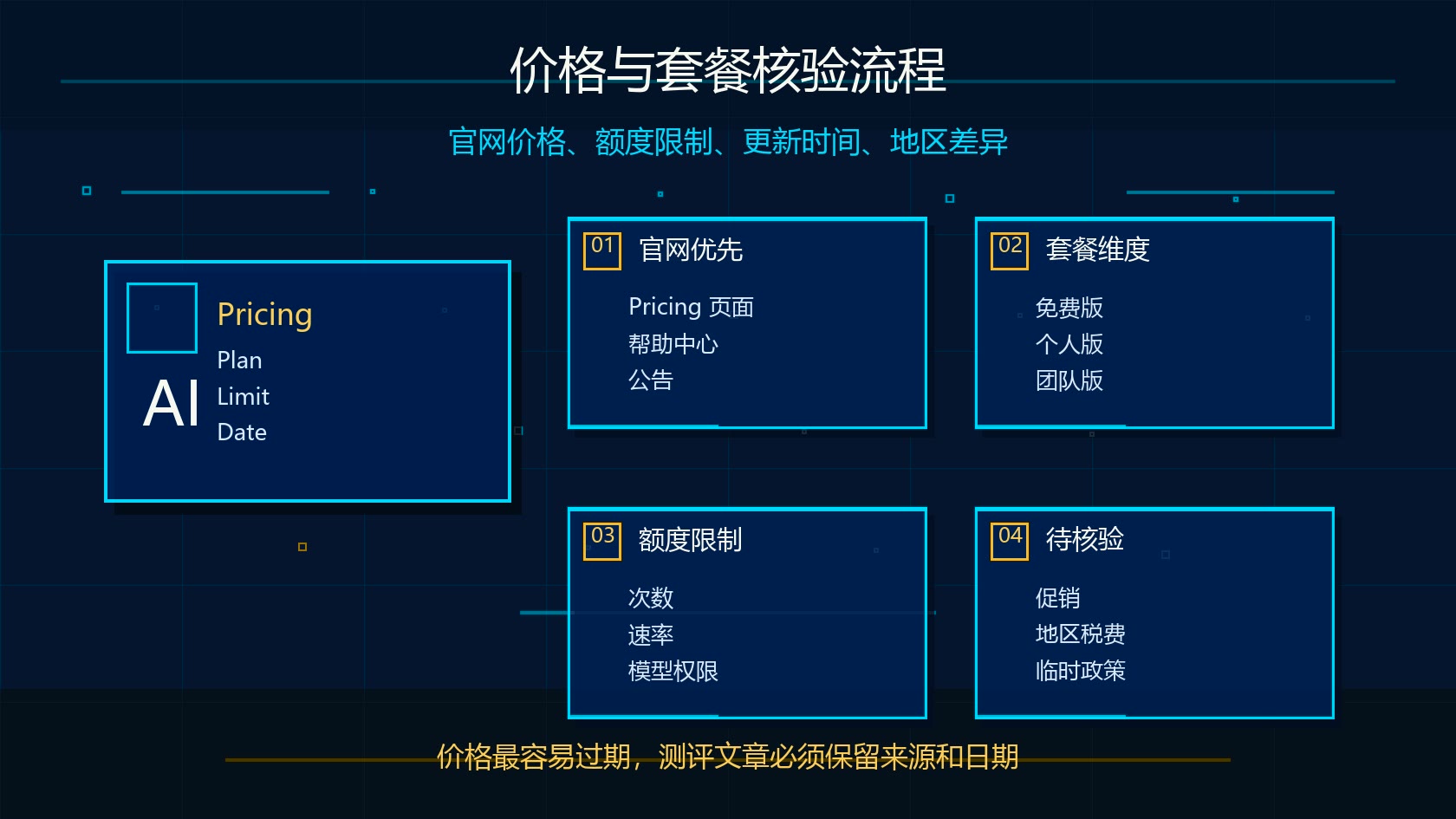 价格与套餐核验流程

官网价格、额度限制、更新时间、地区差异

AI

Pricing

Plan

Limit

Date

01 官网优先

Pricing 页面

帮助中心

公告

02 套餐维度

免费版

个人版

团队版

03 额度限制

次数

速率

模型权限

04 待核验

促销

地区税费

临时政策

价格最容易过期，测评文章必须保留来源和日期